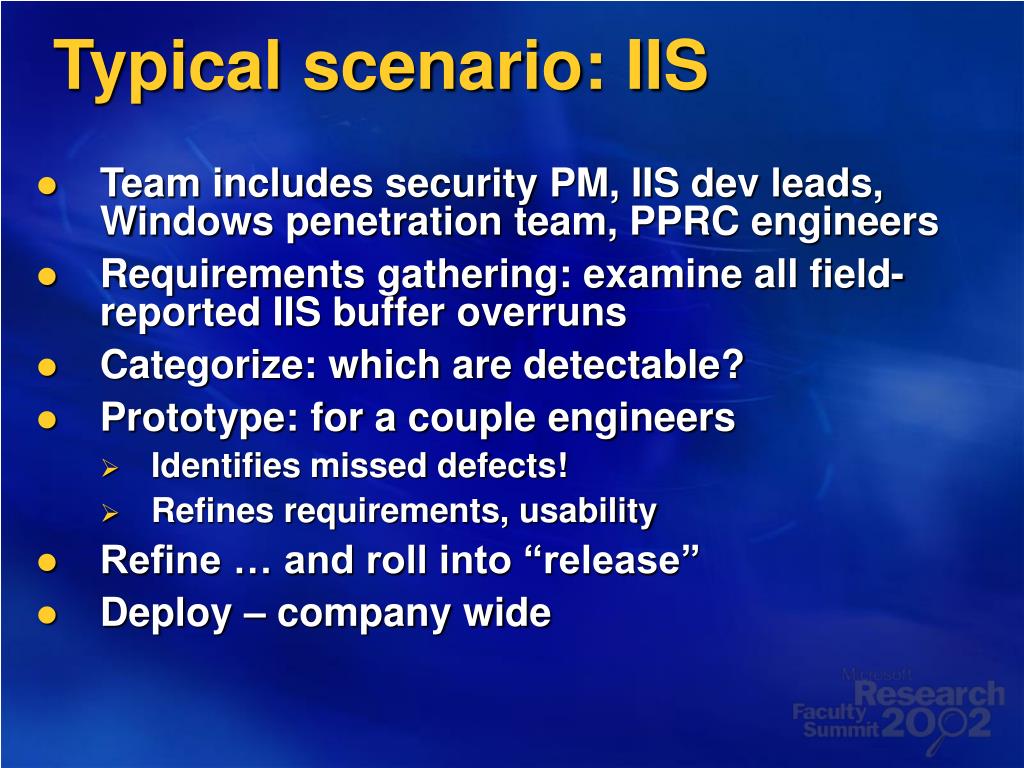 Typical scenario: IIS

- Team includes security PM, IIS dev leads, Windows penetration team, PPRC engineers
- Requirements gathering: examine all field-reported IIS buffer overruns
- Categorize: which are detectable?
- Prototype: for a couple engineers
  - Identifies missed defects!
  - Refines requirements, usability
- Refine … and roll into “release”
- Deploy – company wide

Microsoft Research Faculty Summit 2002